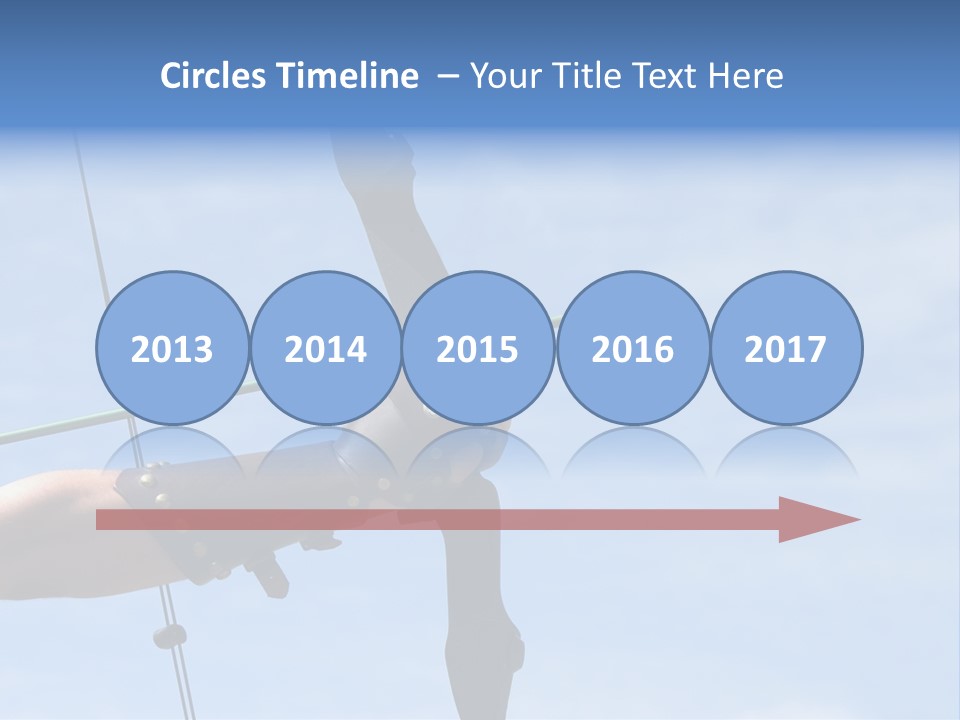 Circles Timeline – Your Title Text Here

2013

2014

2015

2016

2017